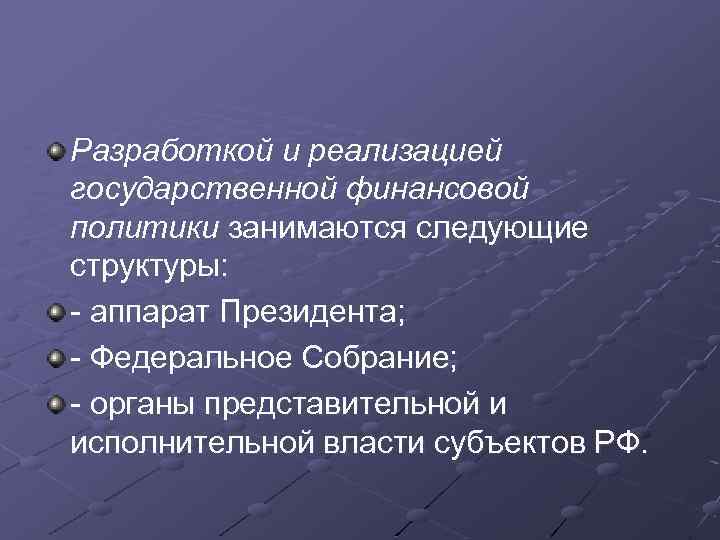 Разработкой и реализацией государственной финансовой политики занимаются следующие структуры:

- аппарат Президента;

- Федеральное Собрание;

- органы представительной и исполнительной власти субъектов РФ.